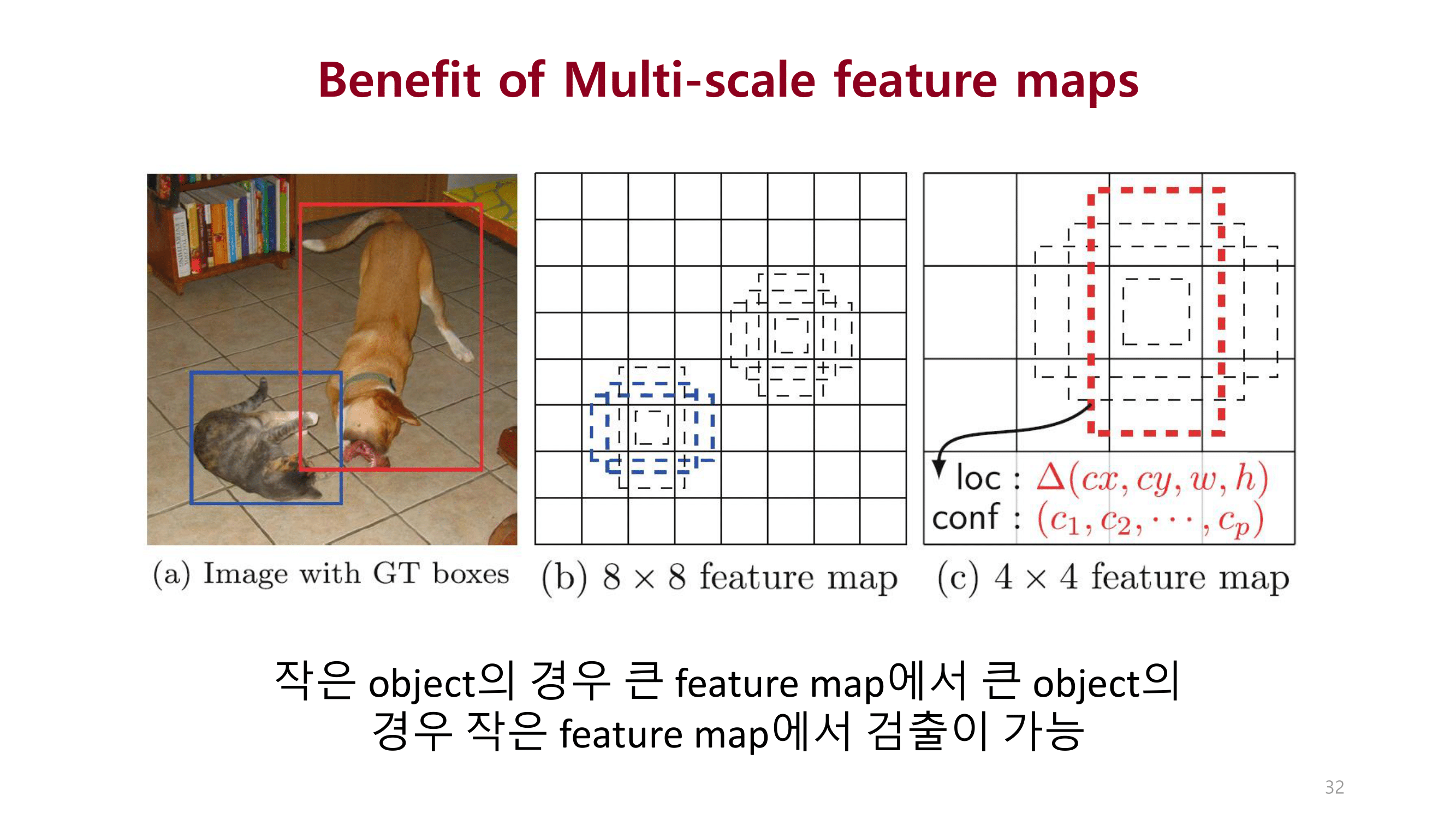 Benefit of Multi-scale feature maps

loc : $\Delta(cx, cy, w, h)$
conf : $(c_1, c_2, \cdots, c_p)$

(a) Image with GT boxes

(b) $8 \times 8$ feature map

(c) $4 \times 4$ feature map

작은 object의 경우 큰 feature map에서 큰 object의 경우 작은 feature map에서 검출이 가능

32